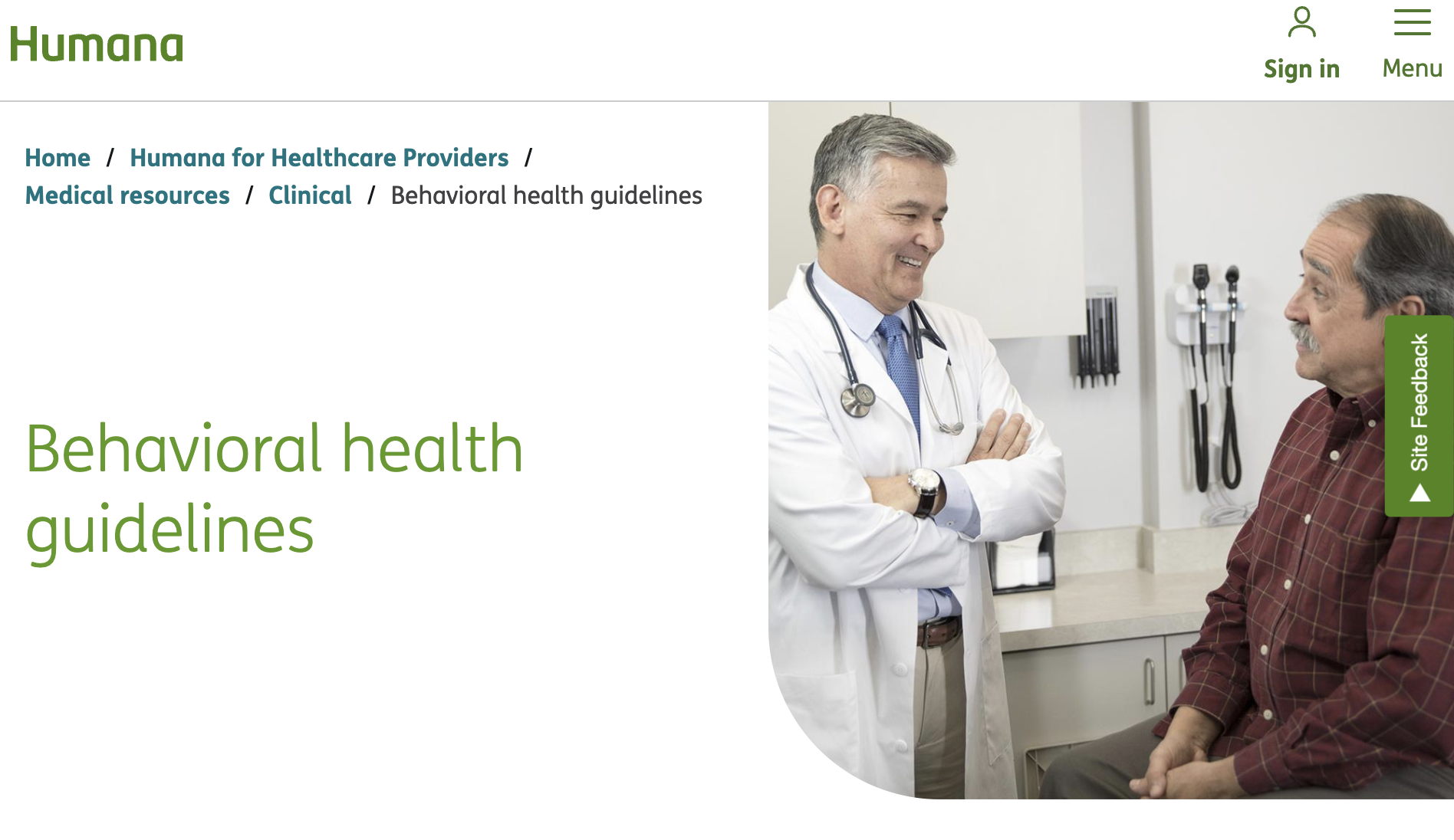 Humana

Sign in

Menu

Home / Humana for Healthcare Providers / Medical resources / Clinical / Behavioral health guidelines

Behavioral health guidelines

Site Feedback